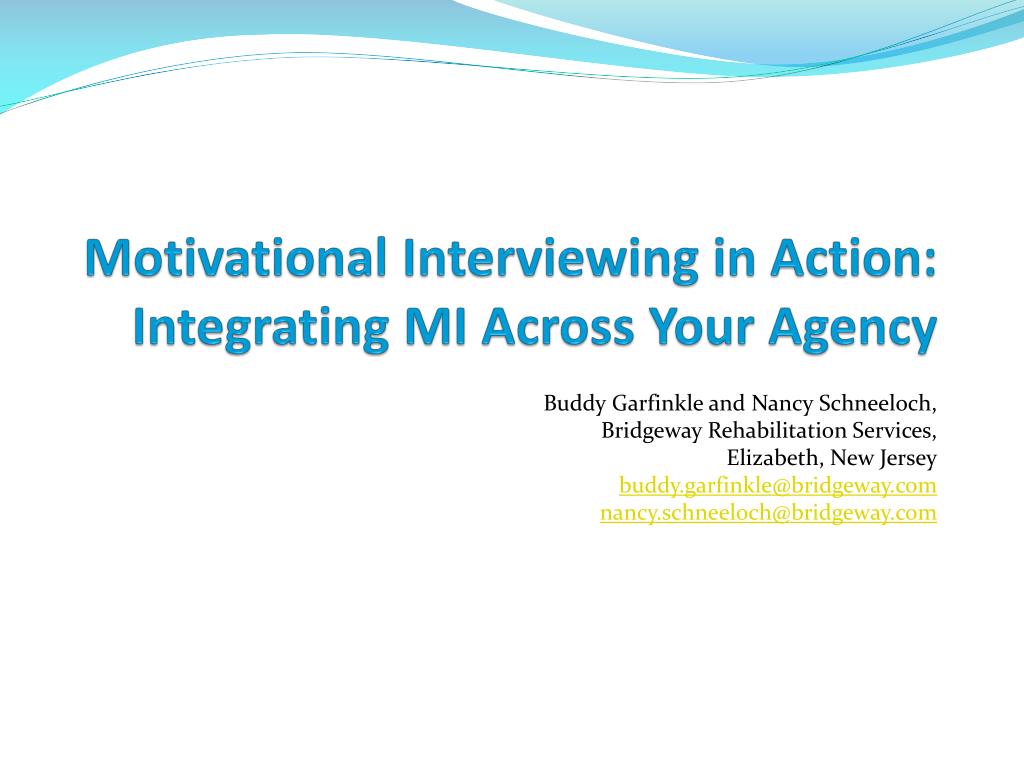 Motivational Interviewing in Action: Integrating MI Across Your Agency

Buddy Garfinkle and Nancy Schneeloch,
Bridgeway Rehabilitation Services,
Elizabeth, New Jersey
buddy.garfinkle@bridgeway.com
nancy.schneeloch@bridgeway.com